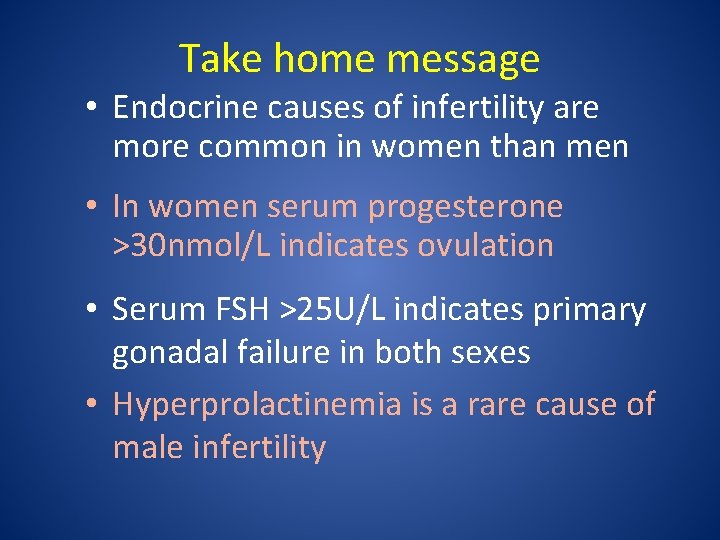 Take home message

• Endocrine causes of infertility are more common in women than men

• In women serum progesterone >30nmol/L indicates ovulation

• Serum FSH >25U/L indicates primary gonadal failure in both sexes

• Hyperprolactinemia is a rare cause of male infertility